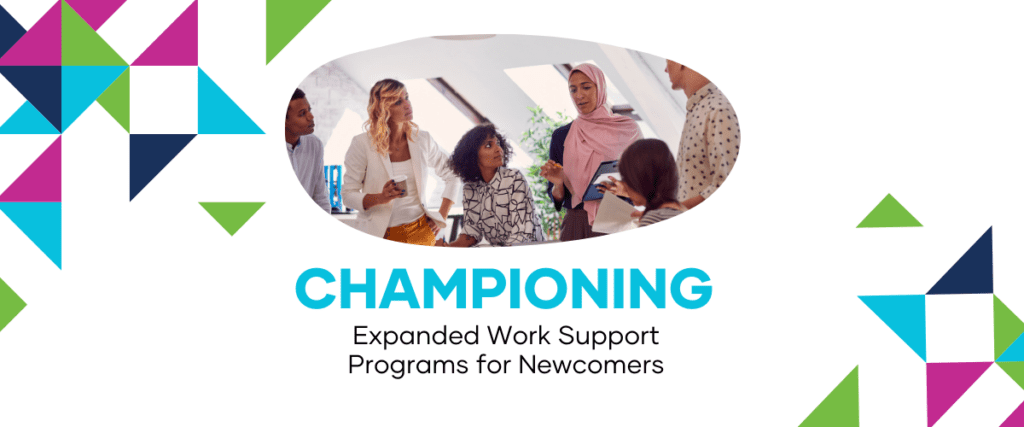 CHAMPIONING

Expanded Work Support Programs for Newcomers